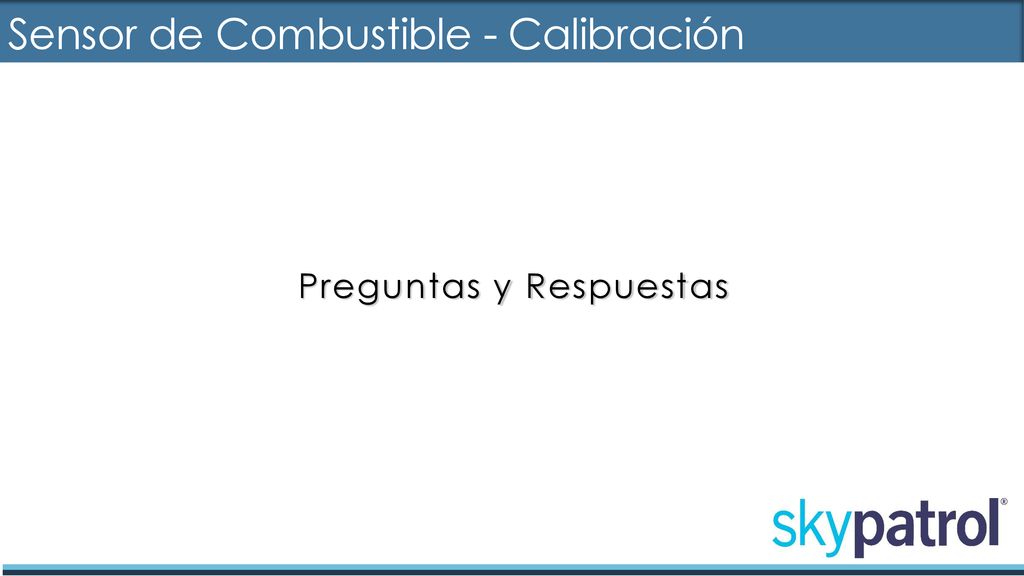 Sensor de Combustible - Calibración

Preguntas y Respuestas

skypatrol®